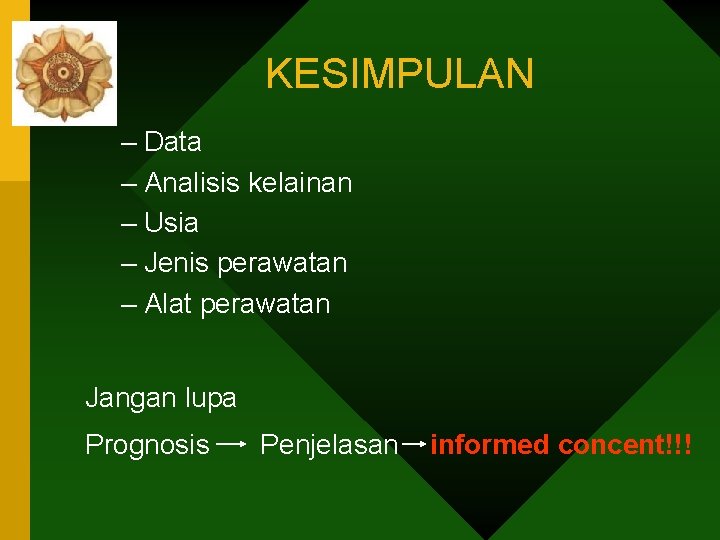 KESIMPULAN

– Data
– Analisis kelainan
– Usia
– Jenis perawatan
– Alat perawatan

Jangan lupa

Prognosis → Penjelasan → informed concent!!!